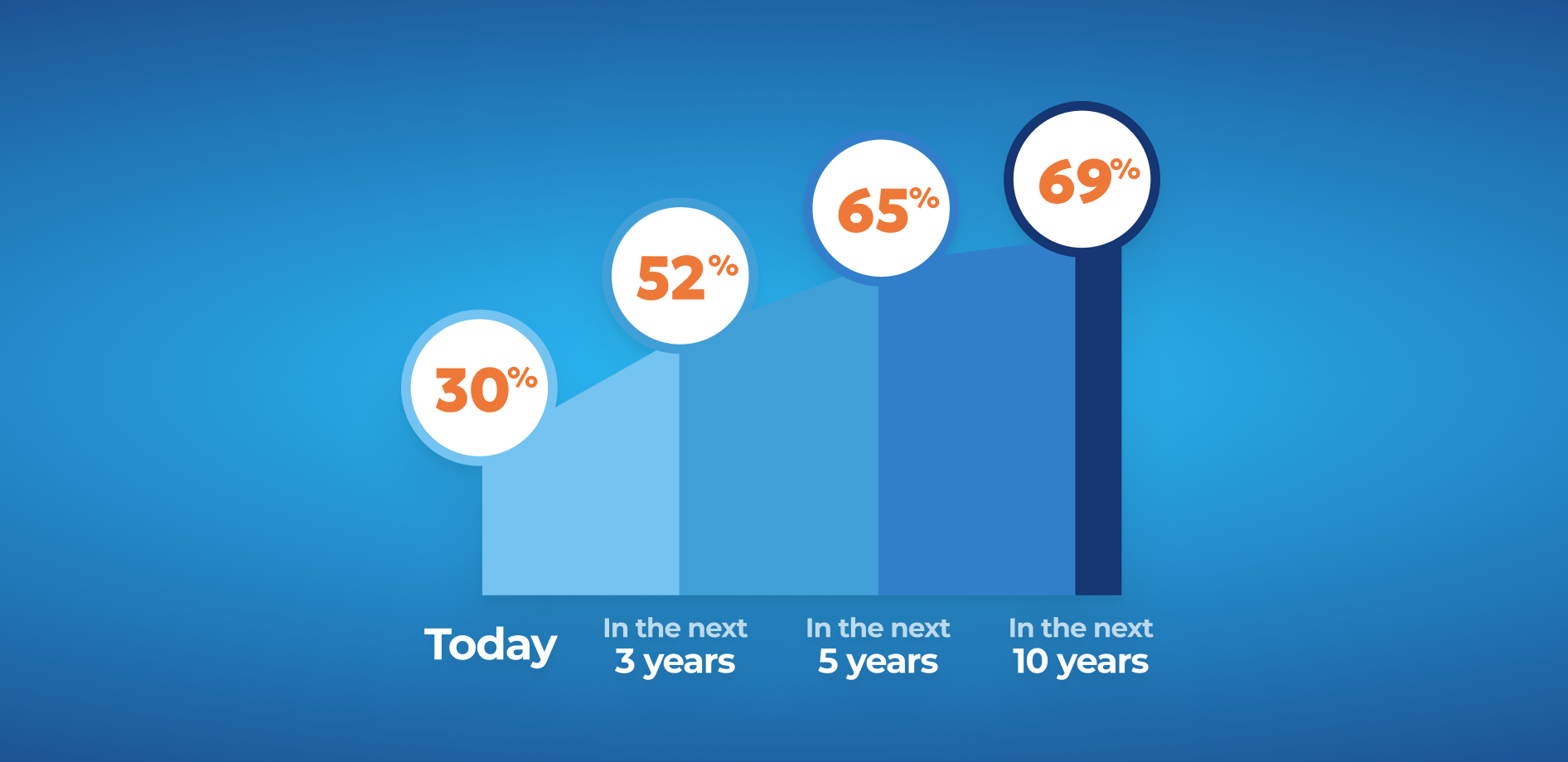 30%
52%
65%
69%

Today

In the next
3 years

In the next
5 years

In the next
10 years